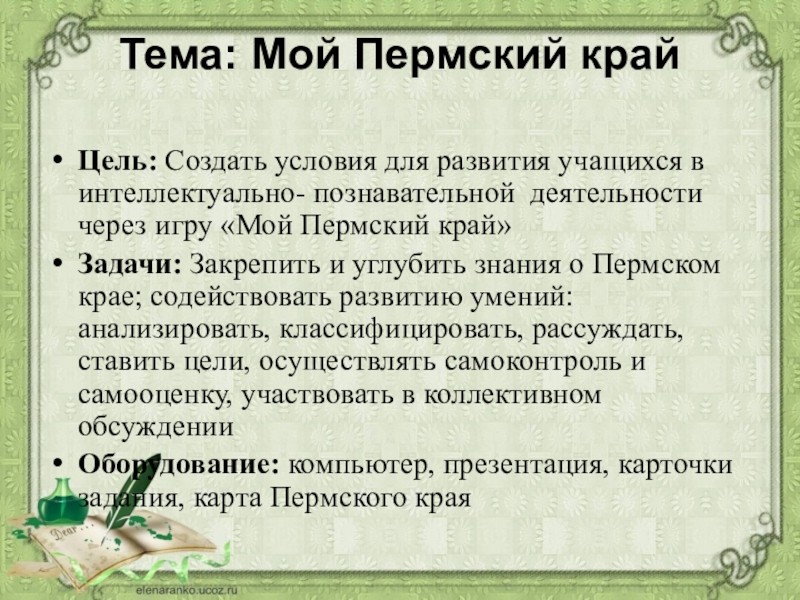 Тема: Мой Пермский край

• **Цель:** Создать условия для развития учащихся в интеллектуально- познавательной деятельности через игру «Мой Пермский край»

• **Задачи:** Закрепить и углубить знания о Пермском крае; содействовать развитию умений: анализировать, классифицировать, рассуждать, ставить цели, осуществлять самоконтроль и самооценку, участвовать в коллективном обсуждении

• **Оборудование:** компьютер, презентация, карточки задания, карта Пермского края

Dear

elenaranko.ucoz.ru